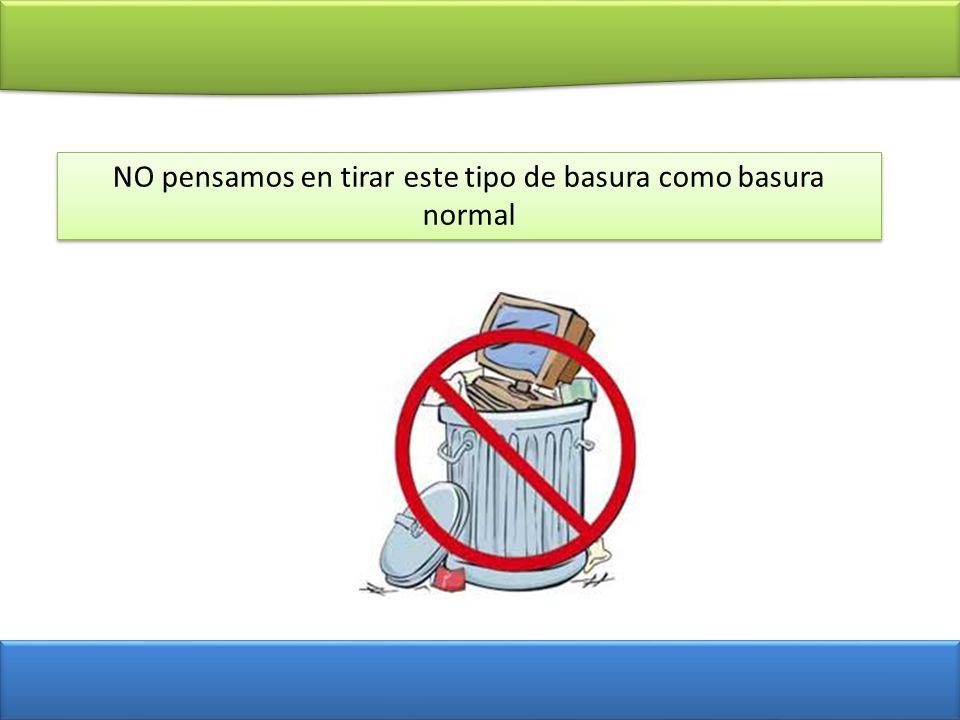 NO pensamos en tirar este tipo de basura como basura normal